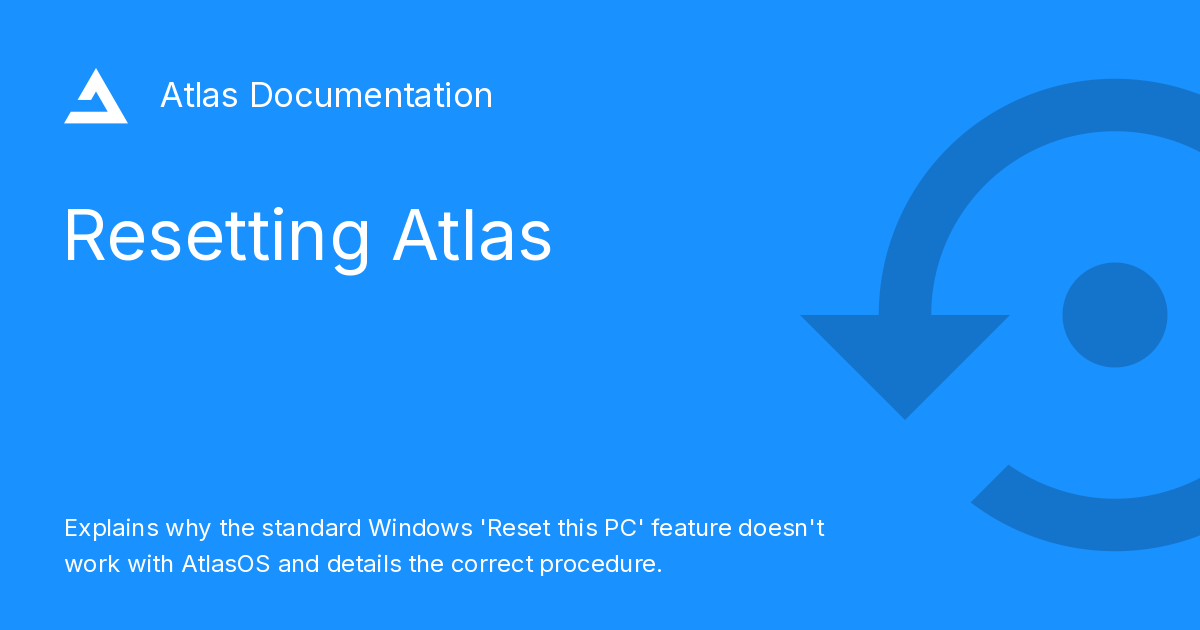 Atlas Documentation

Resetting Atlas

Explains why the standard Windows 'Reset this PC' feature doesn't work with AtlasOS and details the correct procedure.